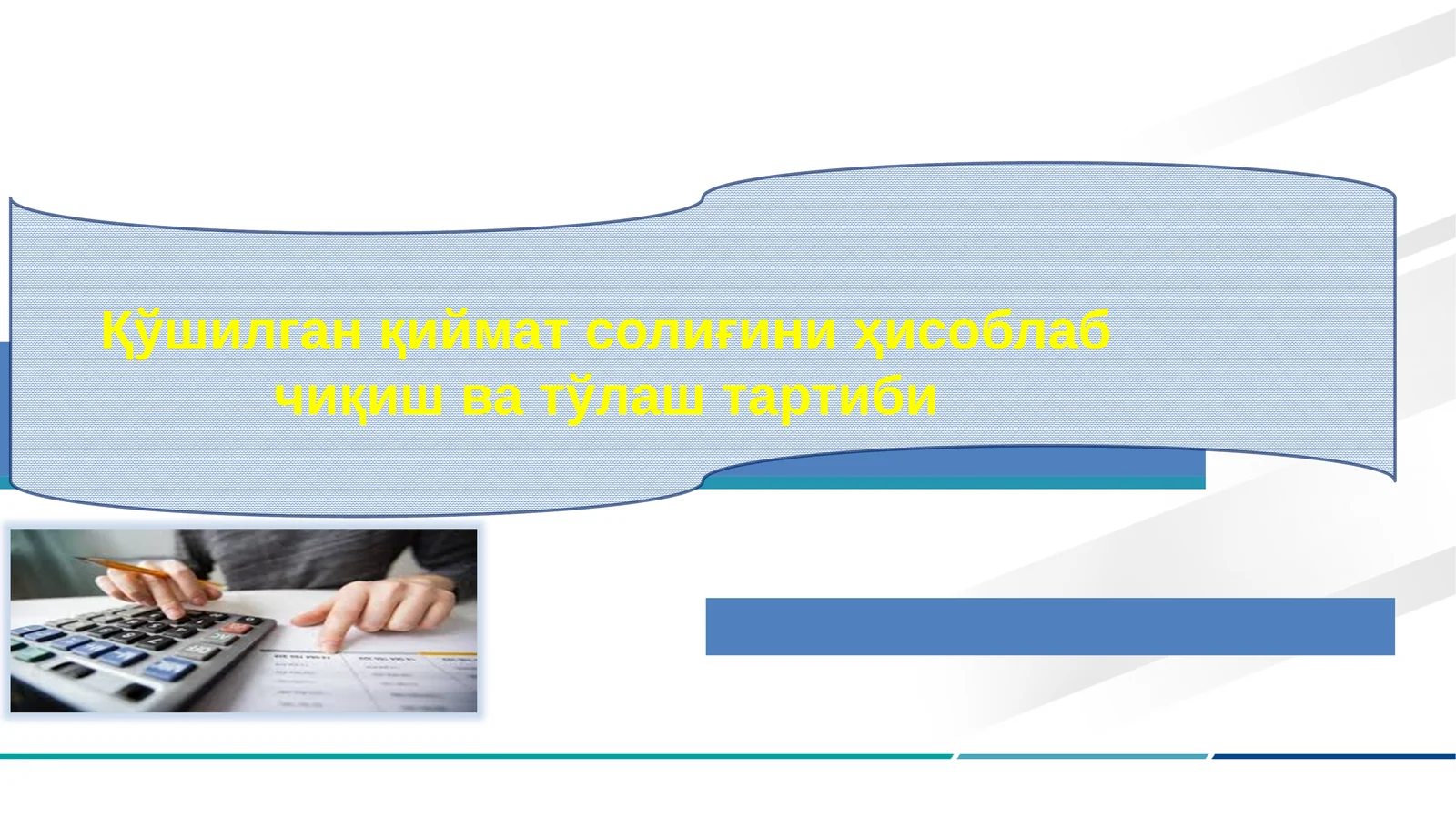 Қўшилган қиймат солиғини ҳисоблаб чиқиш ва тўлаш тартиби